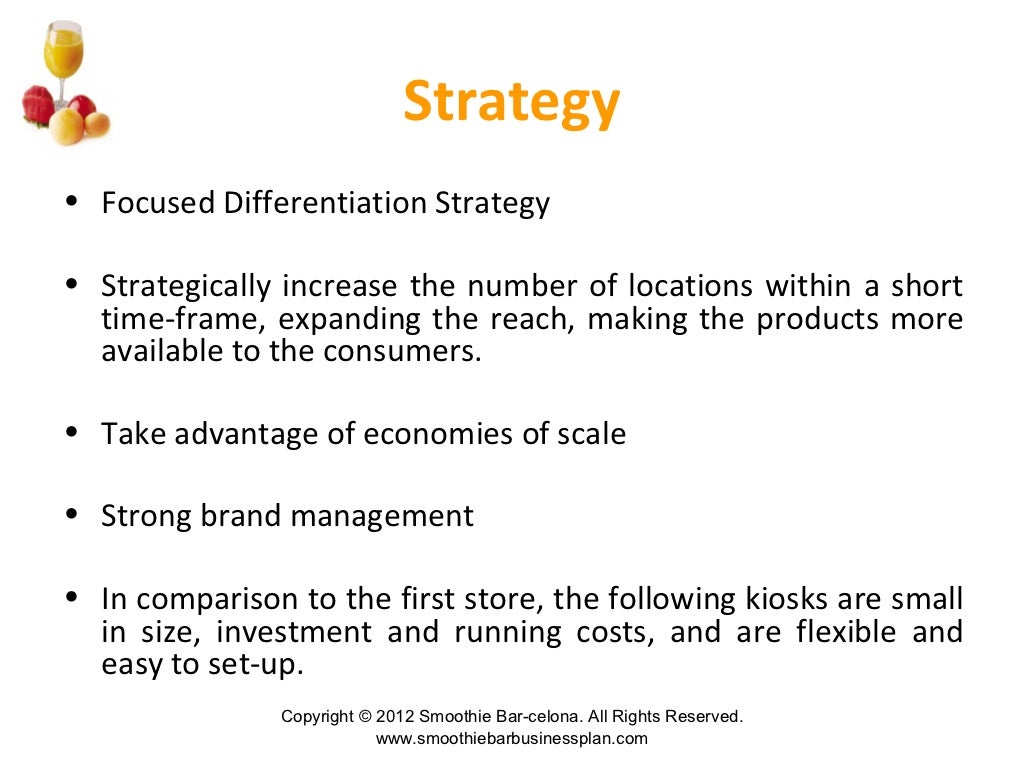 Strategy

• Focused Differentiation Strategy

• Strategically increase the number of locations within a short time-frame, expanding the reach, making the products more available to the consumers.

• Take advantage of economies of scale

• Strong brand management

• In comparison to the first store, the following kiosks are small in size, investment and running costs, and are flexible and easy to set-up.

Copyright © 2012 Smoothie Bar-celona. All Rights Reserved.
www.smoothiebarbusinessplan.com